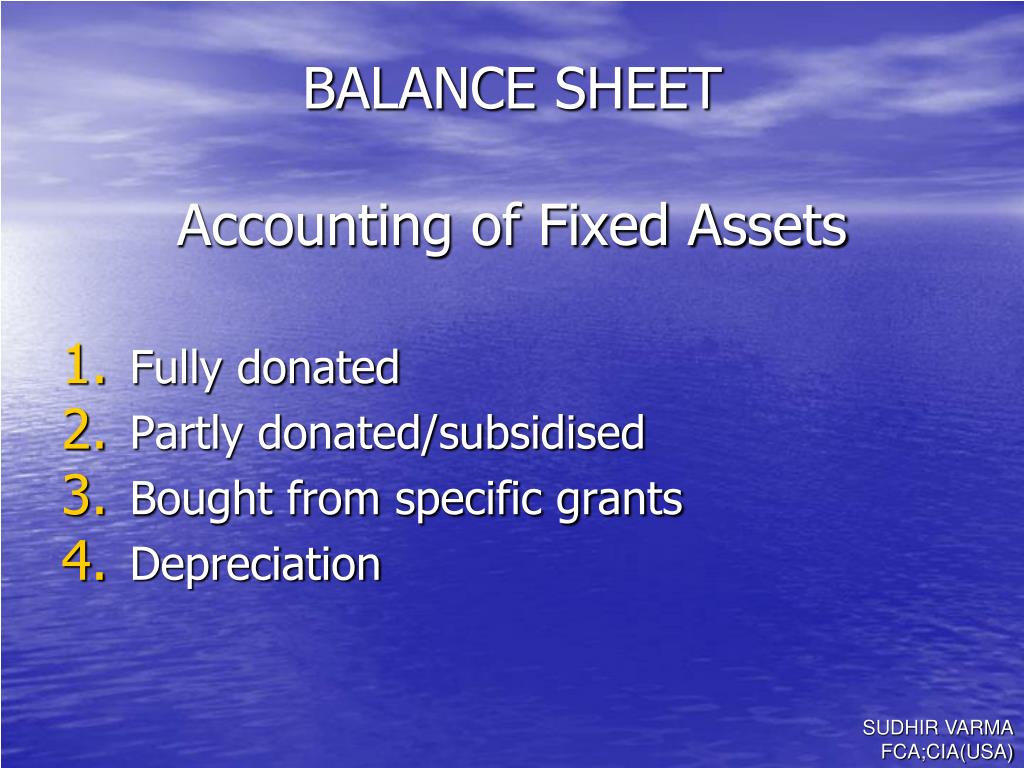 BALANCE SHEET

Accounting of Fixed Assets

1. Fully donated
2. Partly donated/subsidised
3. Bought from specific grants
4. Depreciation

SUDHIR VARMA
FCA;CIA(USA)